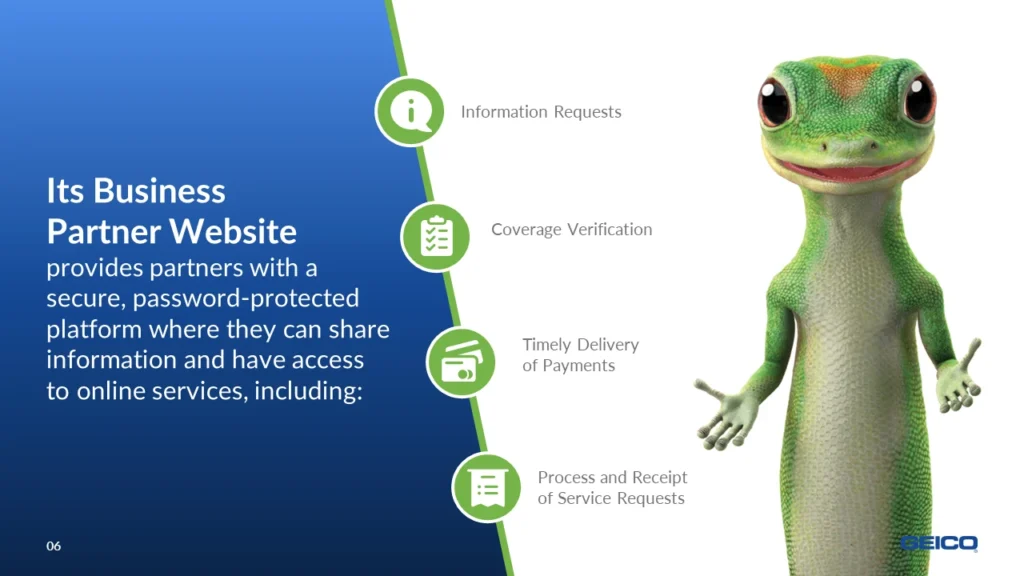 Its Business Partner Website
provides partners with a secure, password-protected platform where they can share information and have access to online services, including:

Information Requests

Coverage Verification

Timely Delivery of Payments

Process and Receipt of Service Requests

06

GEICO